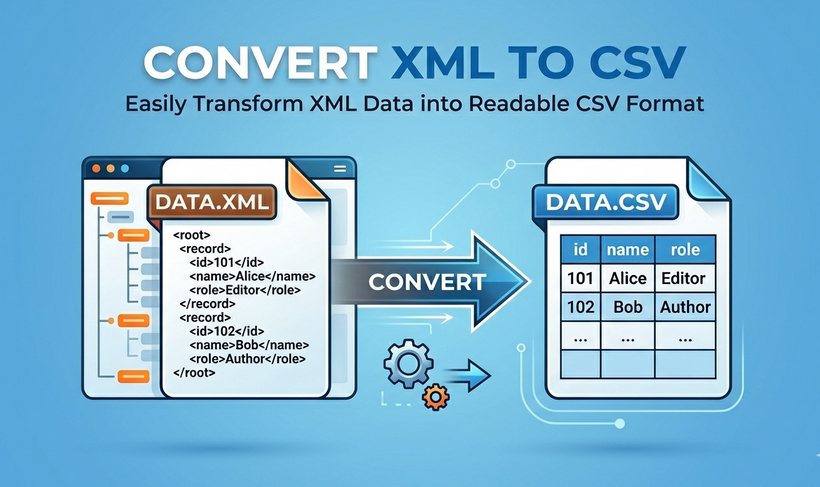 CONVERT XML TO CSV

Easily Transform XML Data into Readable CSV Format

DATA.XML

<root>
<record>
<id>101</id>
<name>Alice</name>
<role>Editor</role>
</record>
<record>
<id>102</id>
<name>Bob</name>
<role>Author</role>
</root>

CONVERT

DATA.CSV

| id | name | role |
|---|---|---|
| 101 | Alice | Editor |
| 102 | Bob | Author |
| ... | ... | ... |
| | | |